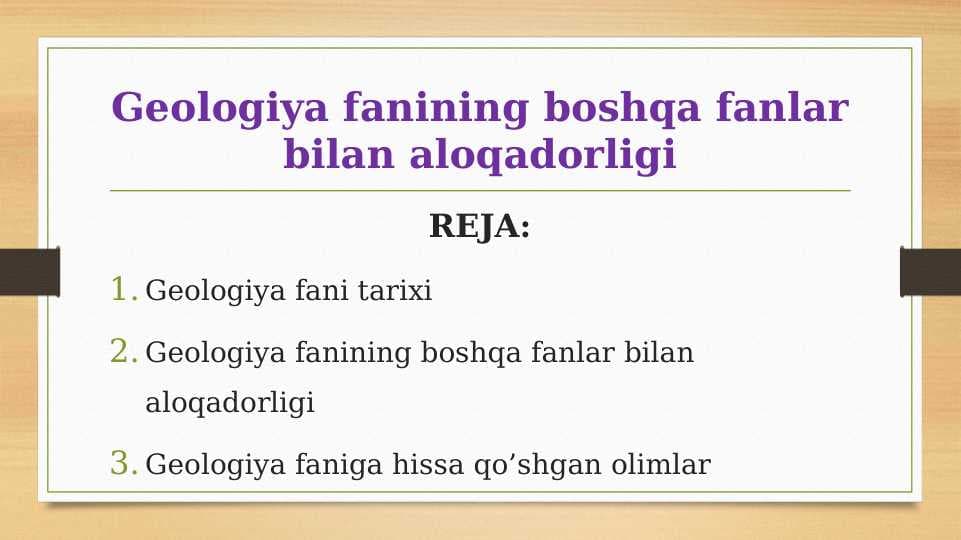 Geologiya fanining boshqa fanlar bilan aloqadorligi

REJA:

1. Geologiya fani tarixi
2. Geologiya fanining boshqa fanlar bilan aloqadorligi
3. Geologiya faniga hissa qo’shgan olimlar